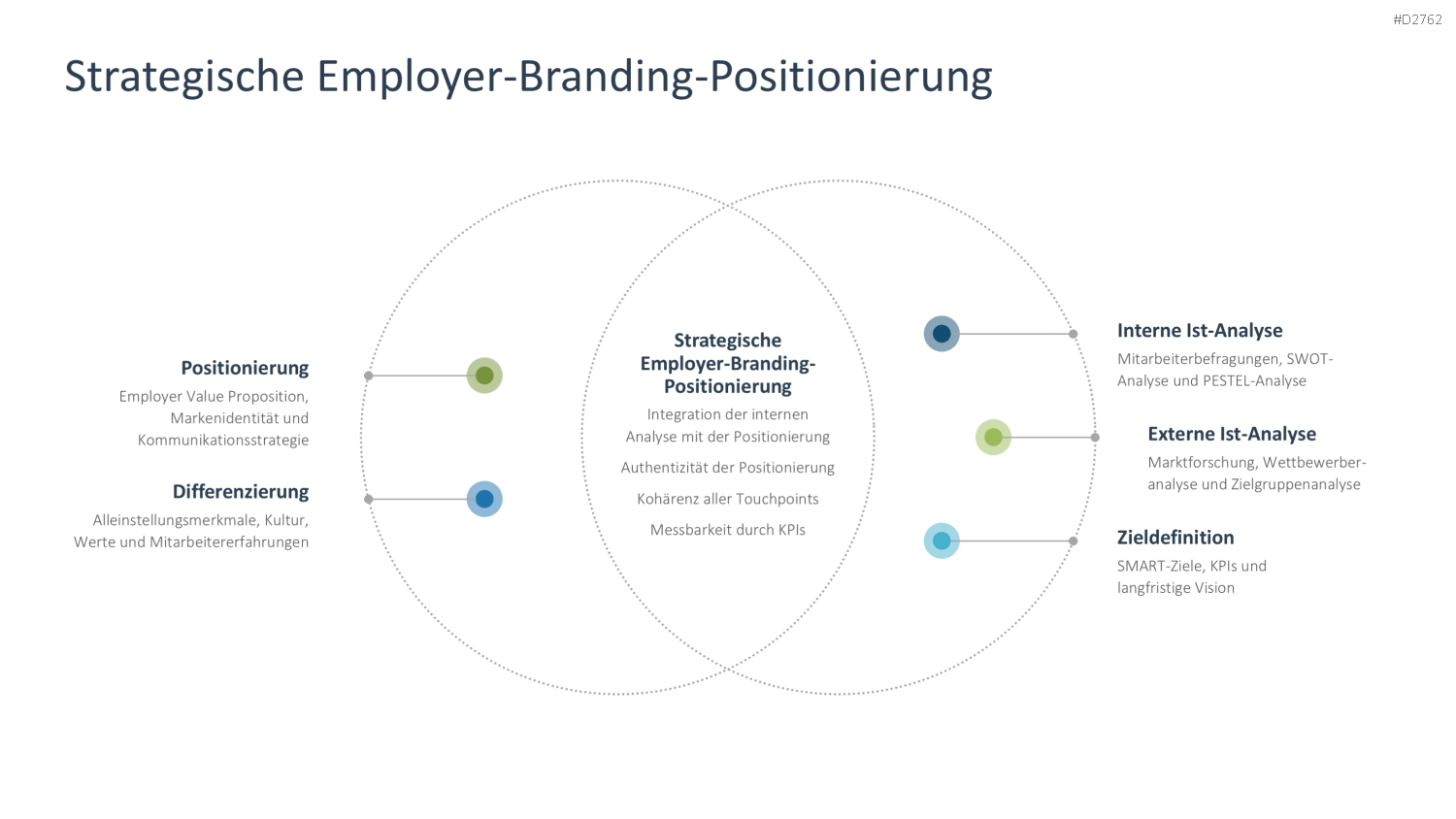 #D2762

Strategische Employer-Branding-Positionierung

Positionierung
Employer Value Proposition, Markenidentität und Kommunikationsstrategie

Differenzierung
Alleinstellungsmerkmale, Kultur, Werte und Mitarbeitererfahrungen

Strategische Employer-Branding-Positionierung
Integration der internen Analyse mit der Positionierung
Authentizität der Positionierung
Kohärenz aller Touchpoints
Messbarkeit durch KPIs

Interne Ist-Analyse
Mitarbeiterbefragungen, SWOT-Analyse und PESTEL-Analyse

Externe Ist-Analyse
Marktforschung, Wettbewerberanalyse und Zielgruppenanalyse

Zieldefinition
SMART-Ziele, KPIs und langfristige Vision